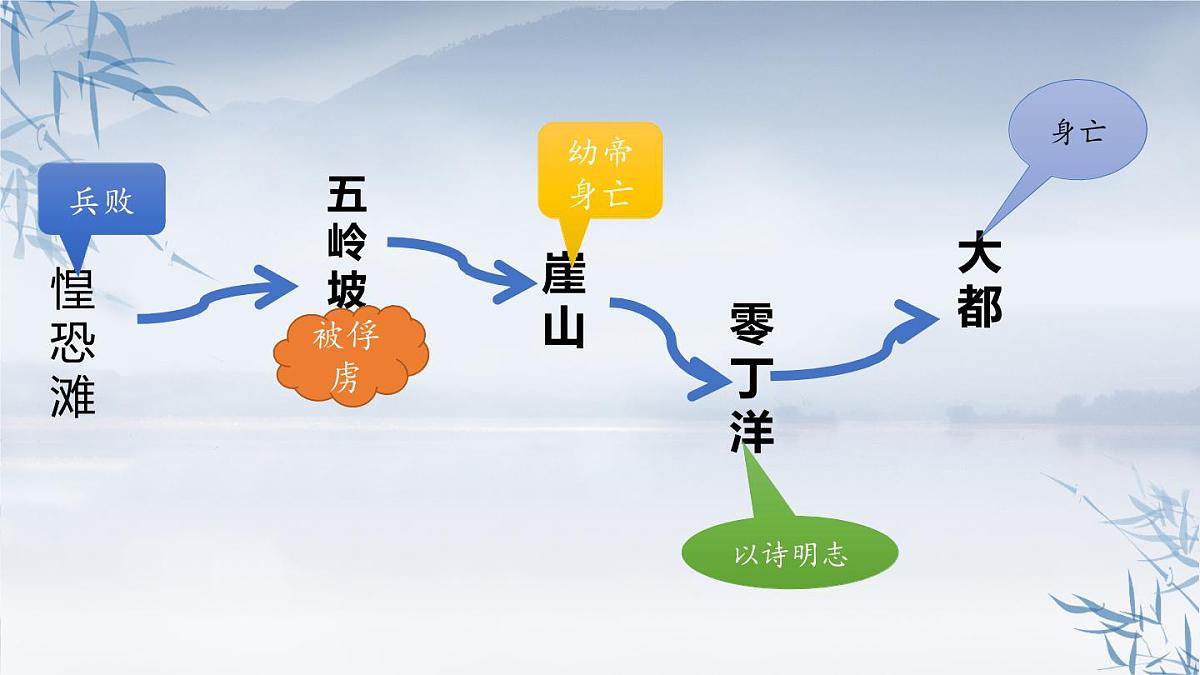 兵败

惶恐滩

五岭坡

被俘虏

幼帝身亡

崖山

零丁洋

以诗明志

身亡

大都